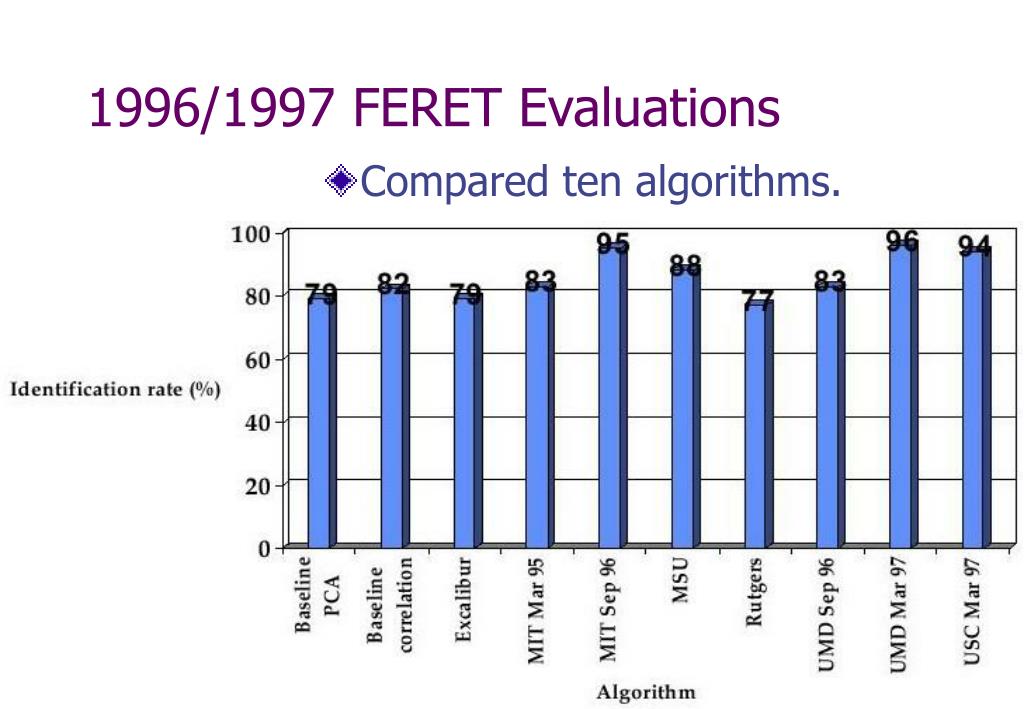 1996/1997 FERET Evaluations

Compared ten algorithms.

Identification rate (%)

100
80
60
40
20
0

79
82
79
83
95
88
77
83
96
94

Baseline PCA
Baseline correlation
Excalibur
MIT Mar 95
MIT Sep 96
MSU
Rutgers
UMD Sep 96
UMD Mar 97
USC Mar 97

Algorithm